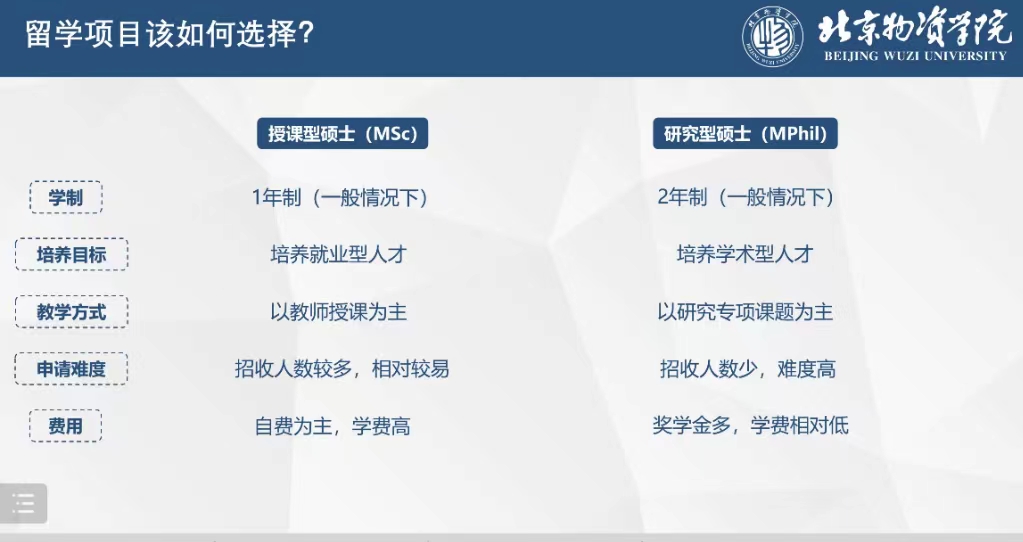 留学项目该如何选择？

北京物资学院
BEIJING WUZI UNIVERSITY

|  | 授课型硕士（MSc） | 研究型硕士（MPhil） |
|---|---|---|
| 学制 | 1年制（一般情况下） | 2年制（一般情况下） |
| 培养目标 | 培养就业型人才 | 培养学术型人才 |
| 教学方式 | 以教师授课为主 | 以研究专项课题为主 |
| 申请难度 | 招收人数较多，相对较易 | 招收人数少，难度高 |
| 费用 | 自费为主，学费高 | 奖学金多，学费相对低 |